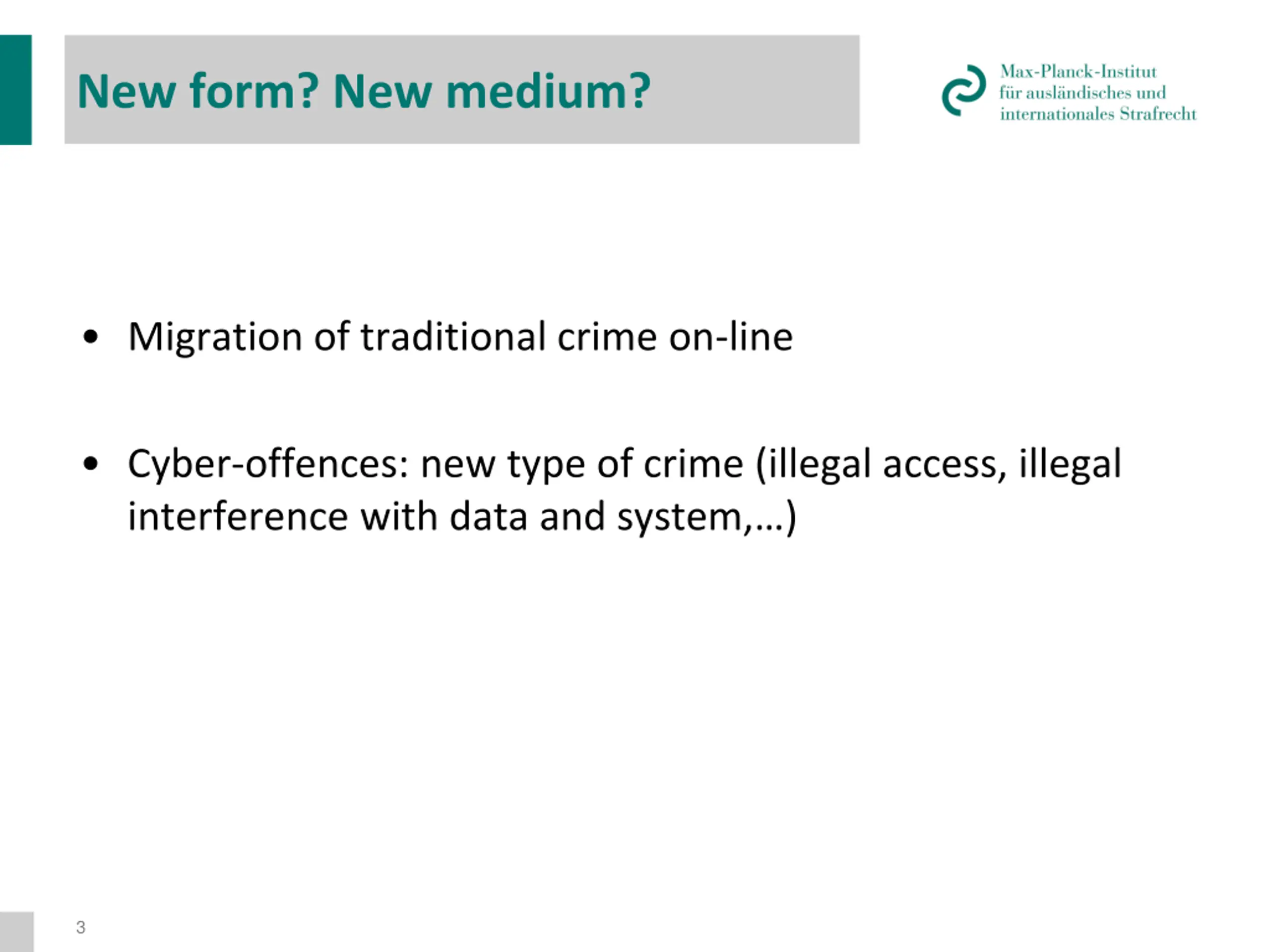 New form? New medium?

Max-Planck-Institut für ausländisches und internationales Strafrecht

• Migration of traditional crime on-line

• Cyber-offences: new type of crime (illegal access, illegal interference with data and system,…)

3